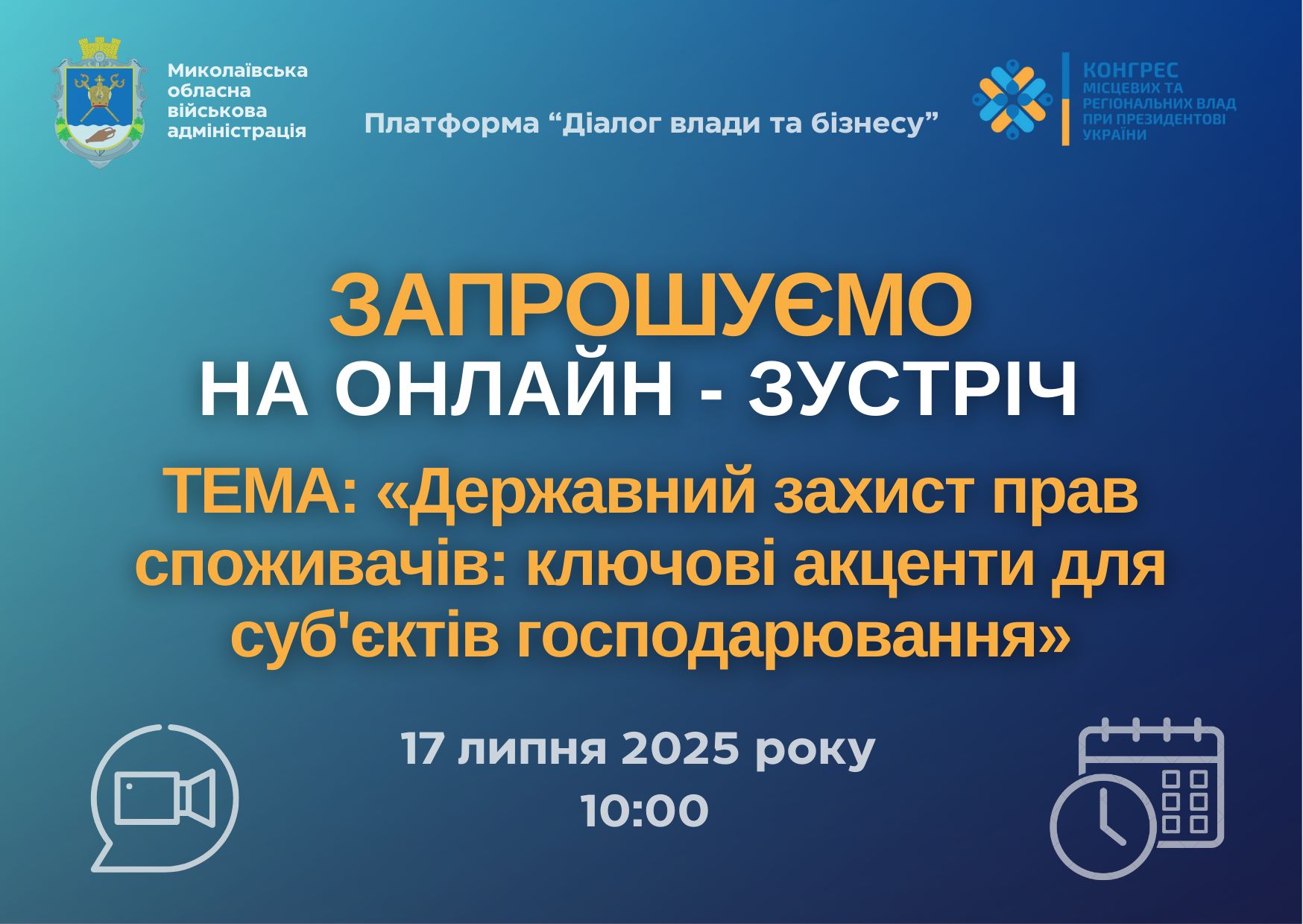 Миколаївська обласна військова адміністрація

Платформа “Діалог влади та бізнесу”

КОНГРЕС
МІСЦЕВИХ ТА РЕГІОНАЛЬНИХ ВЛАД ПРИ ПРЕЗИДЕНТОВІ УКРАЇНИ

ЗАПРОШУЄМО
НА ОНЛАЙН - ЗУСТРІЧ

ТЕМА: «Державний захист прав споживачів: ключові акценти для суб'єктів господарювання»

17 липня 2025 року
10:00